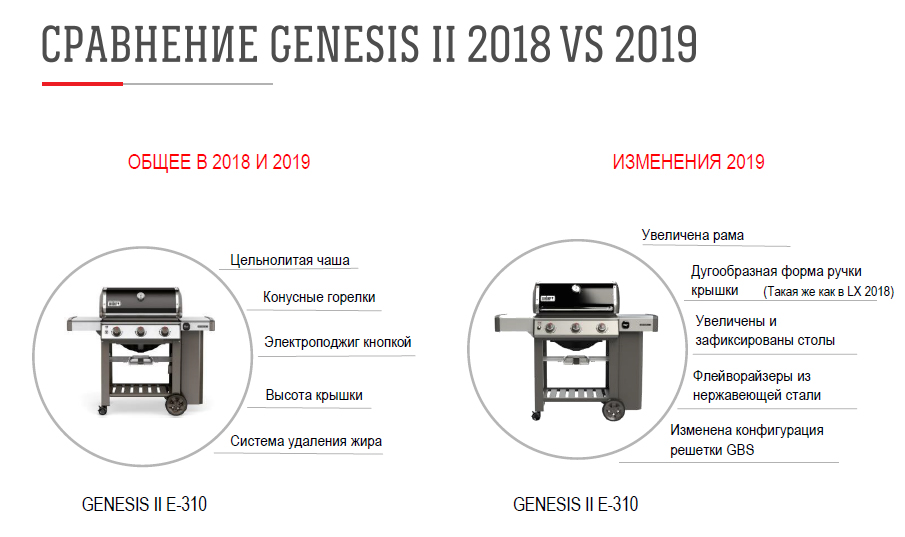 СРАВНЕНИЕ GENESIS II 2018 VS 2019

ОБЩЕЕ В 2018 И 2019

Цельнолитая чаша

Конусные горелки

Электроподжиг кнопкой

Высота крышки

Система удаления жира

GENESIS II E-310

ИЗМЕНЕНИЯ 2019

Увеличена рама

Дугообразная форма ручки крышки (Такая же как в LX 2018)

Увеличены и зафиксированы столы

Флейворайзеры из нержавеющей стали

Изменена конфигурация решетки GBS

GENESIS II E-310